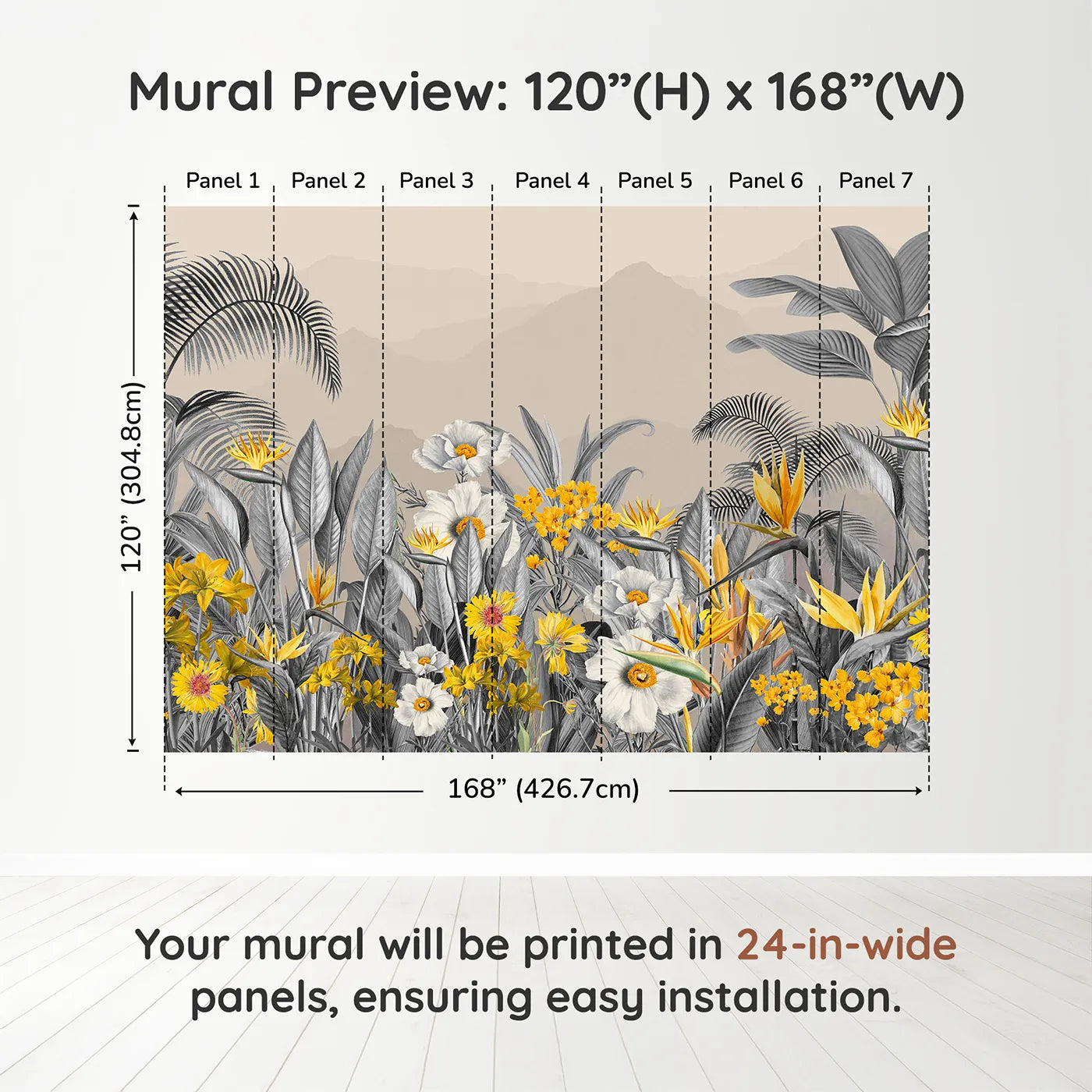 Mural Preview: 120”(H) x 168”(W)

Panel 1 Panel 2 Panel 3 Panel 4 Panel 5 Panel 6 Panel 7

120” (304.8cm)

168” (426.7cm)

Your mural will be printed in 24-in-wide panels, ensuring easy installation.